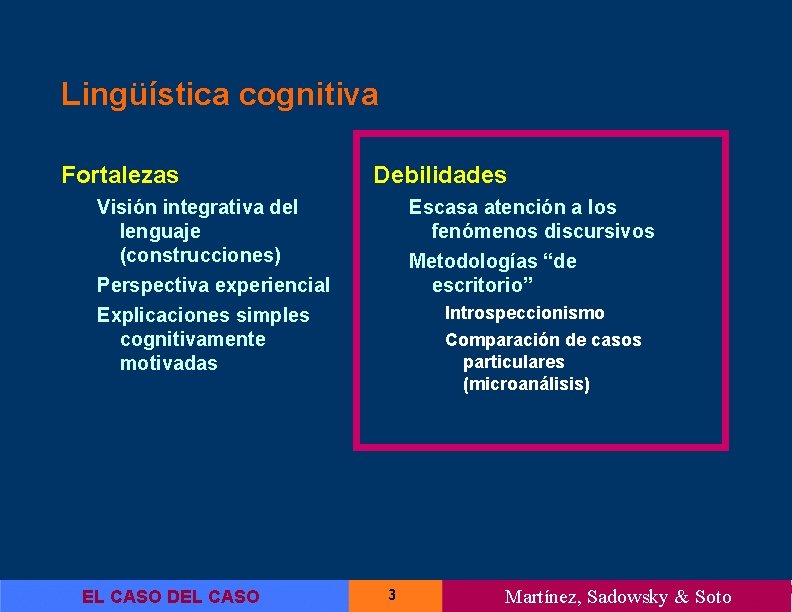 Lingüística cognitiva

Fortalezas

Visión integrativa del lenguaje (construcciones)

Perspectiva experiencial

Explicaciones simples cognitivamente motivadas

Debilidades

Escasa atención a los fenómenos discursivos

Metodologías “de escritorio”

Introspeccionismo

Comparación de casos particulares (microanálisis)

EL CASO DEL CASO

3

Martínez, Sadowsky & Soto